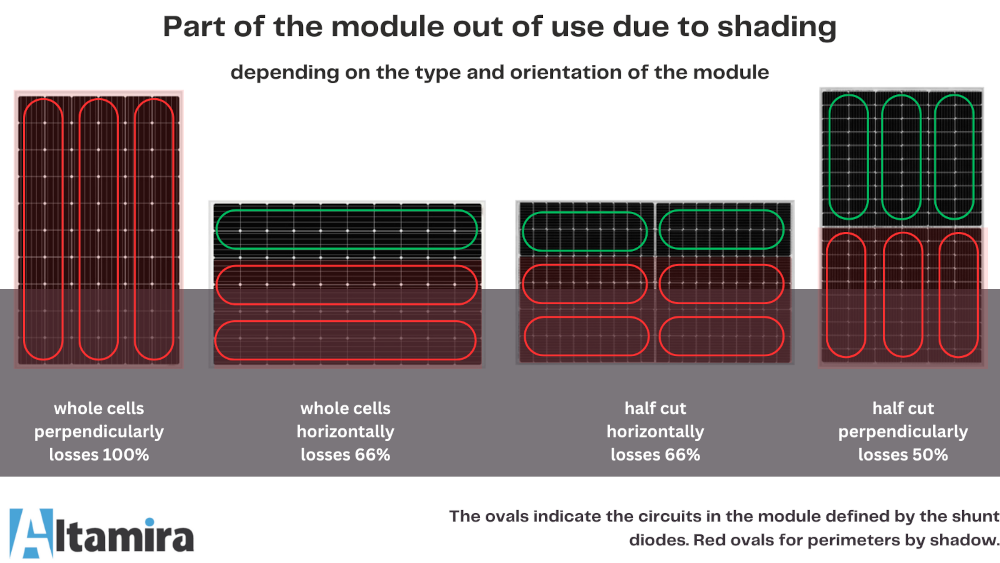 Part of the module out of use due to shading

depending on the type and orientation of the module

whole cells perpendicularly losses 100%

whole cells horizontally losses 66%

half cut horizontally losses 66%

half cut perpendicularly losses 50%

Altamira

The ovals indicate the circuits in the module defined by the shunt diodes. Red ovals for perimeters by shadow.